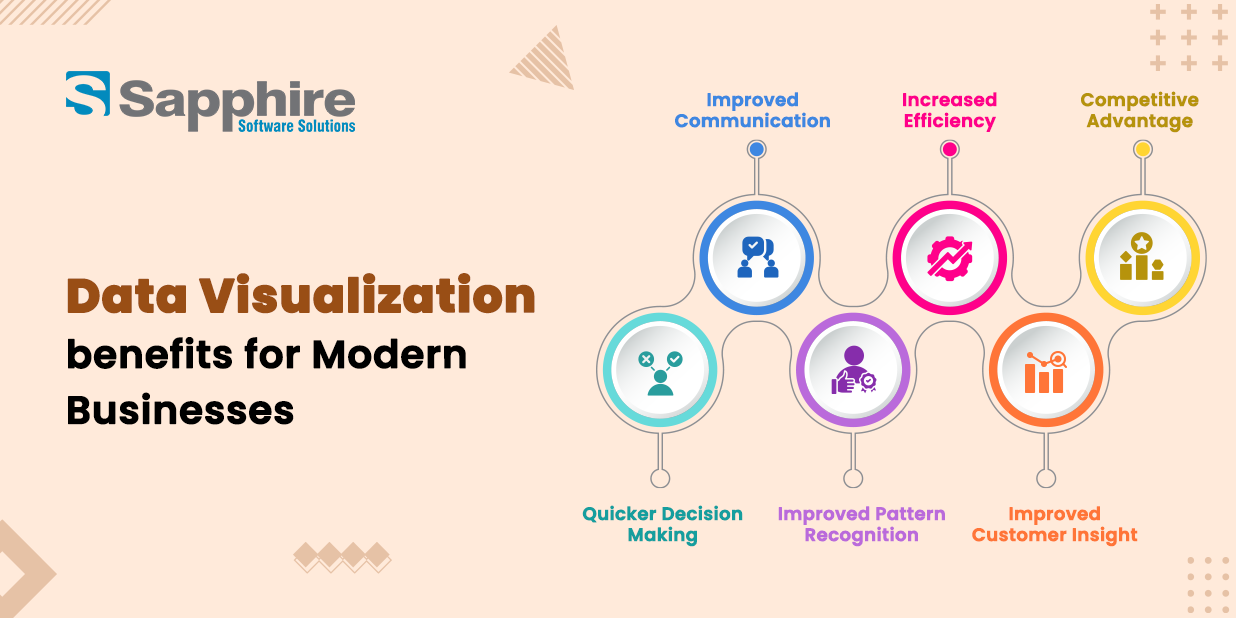 Sapphire
Software Solutions

Data Visualization benefits for Modern Businesses

Improved Communication

Increased Efficiency

Competitive Advantage

Quicker Decision Making

Improved Pattern Recognition

Improved Customer Insight